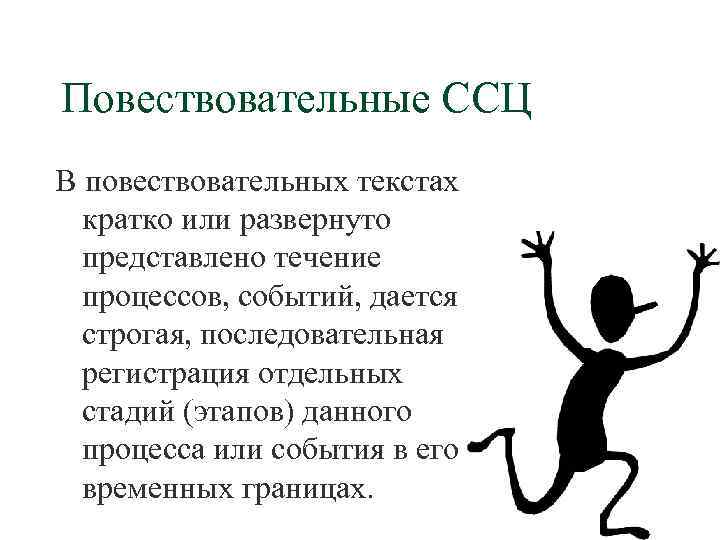 Повествовательные ССЦ

В повествовательных текстах кратко или развернуто представлено течение процессов, событий, дается строгая, последовательная регистрация отдельных стадий (этапов) данного процесса или события в его временных границах.